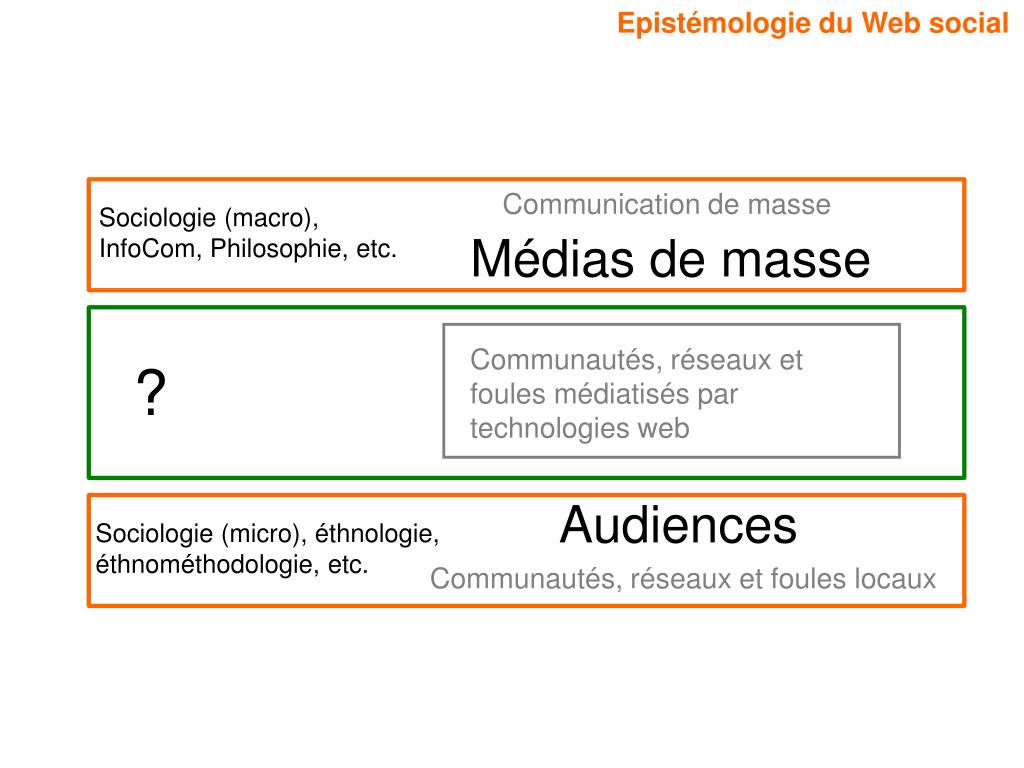 Epistémologie du Web social

Sociologie (macro), InfoCom, Philosophie, etc.

Communication de masse

Médias de masse

?

Communautés, réseaux et foules médiatisés par technologies web

Sociologie (micro), éthnologie, éthnométhodologie, etc.

Audiences

Communautés, réseaux et foules locaux